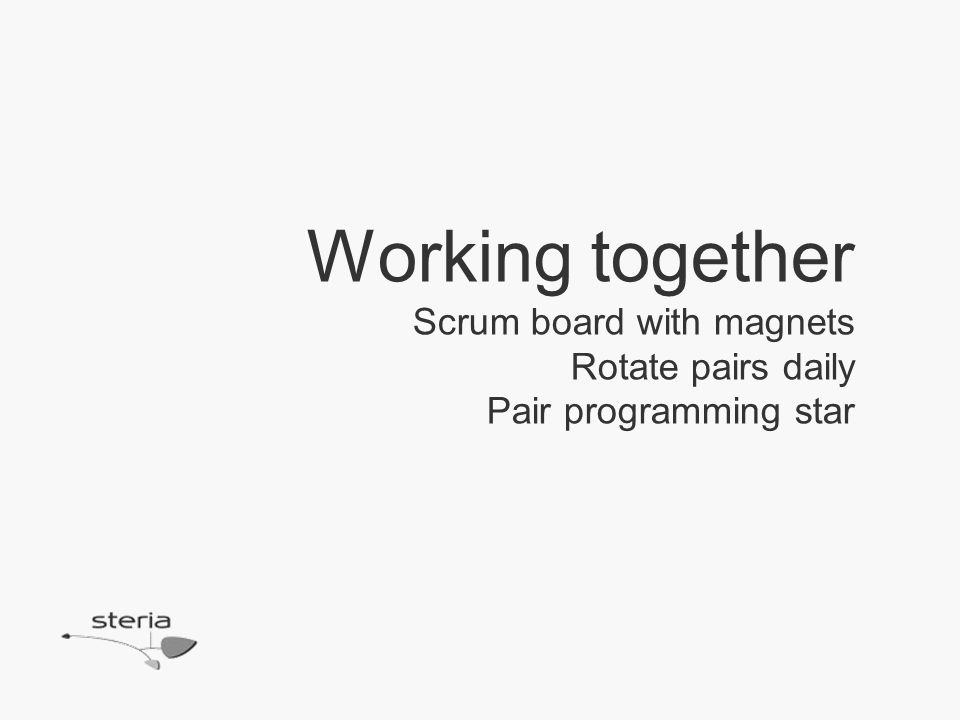 Working together

Scrum board with magnets
Rotate pairs daily
Pair programming star

steria